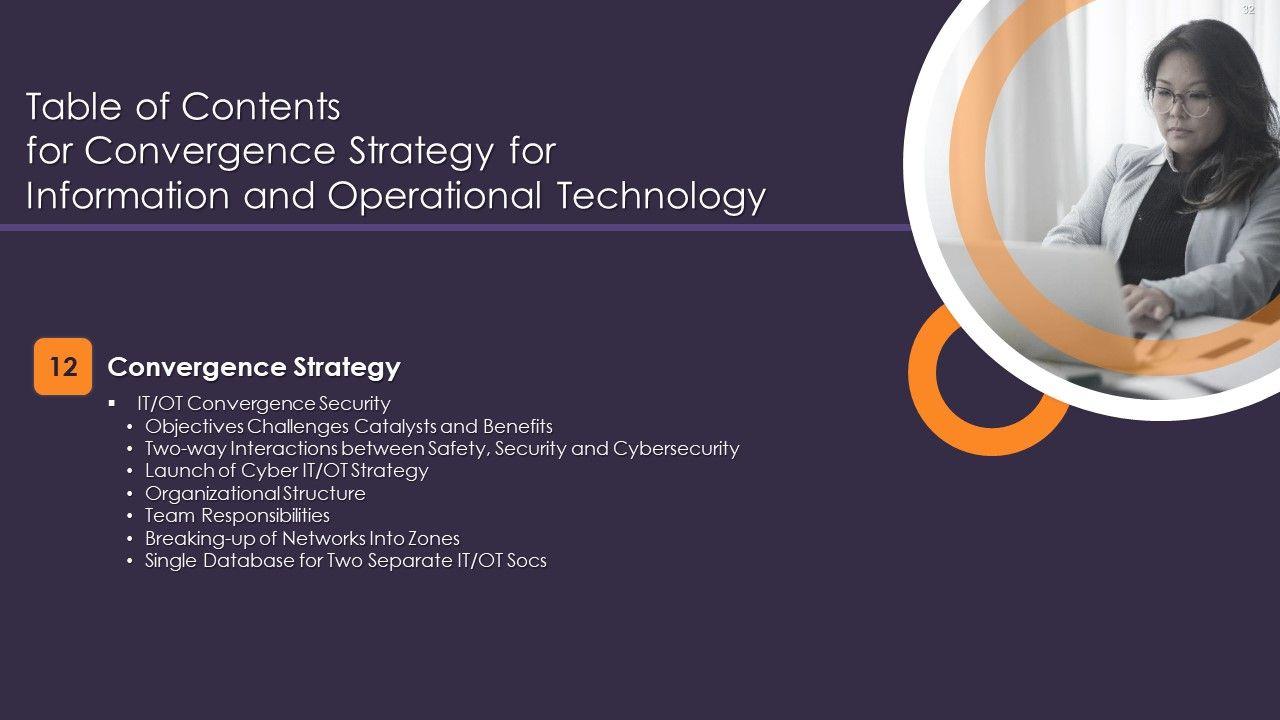 32

Table of Contents
for Convergence Strategy for Information and Operational Technology

12 Convergence Strategy

▪ IT/OT Convergence Security
• Objectives Challenges Catalysts and Benefits
• Two-way Interactions between Safety, Security and Cybersecurity
• Launch of Cyber IT/OT Strategy
• Organizational Structure
• Team Responsibilities
• Breaking-up of Networks Into Zones
• Single Database for Two Separate IT/OT Socs